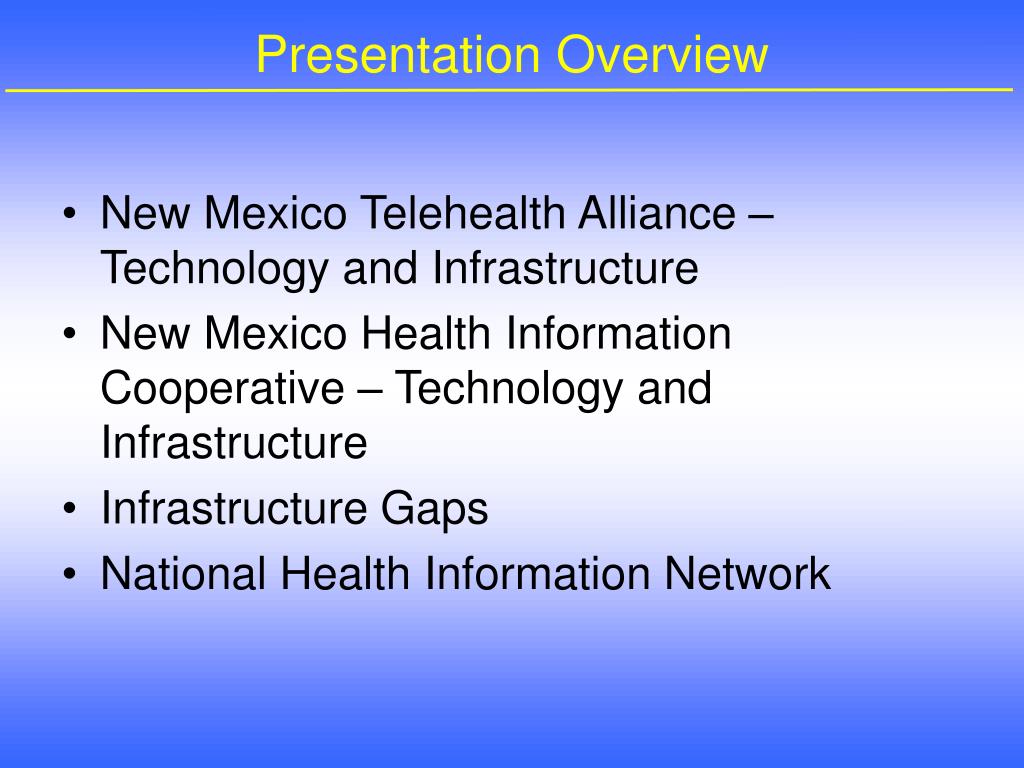 Presentation Overview

• New Mexico Telehealth Alliance – Technology and Infrastructure
• New Mexico Health Information Cooperative – Technology and Infrastructure
• Infrastructure Gaps
• National Health Information Network